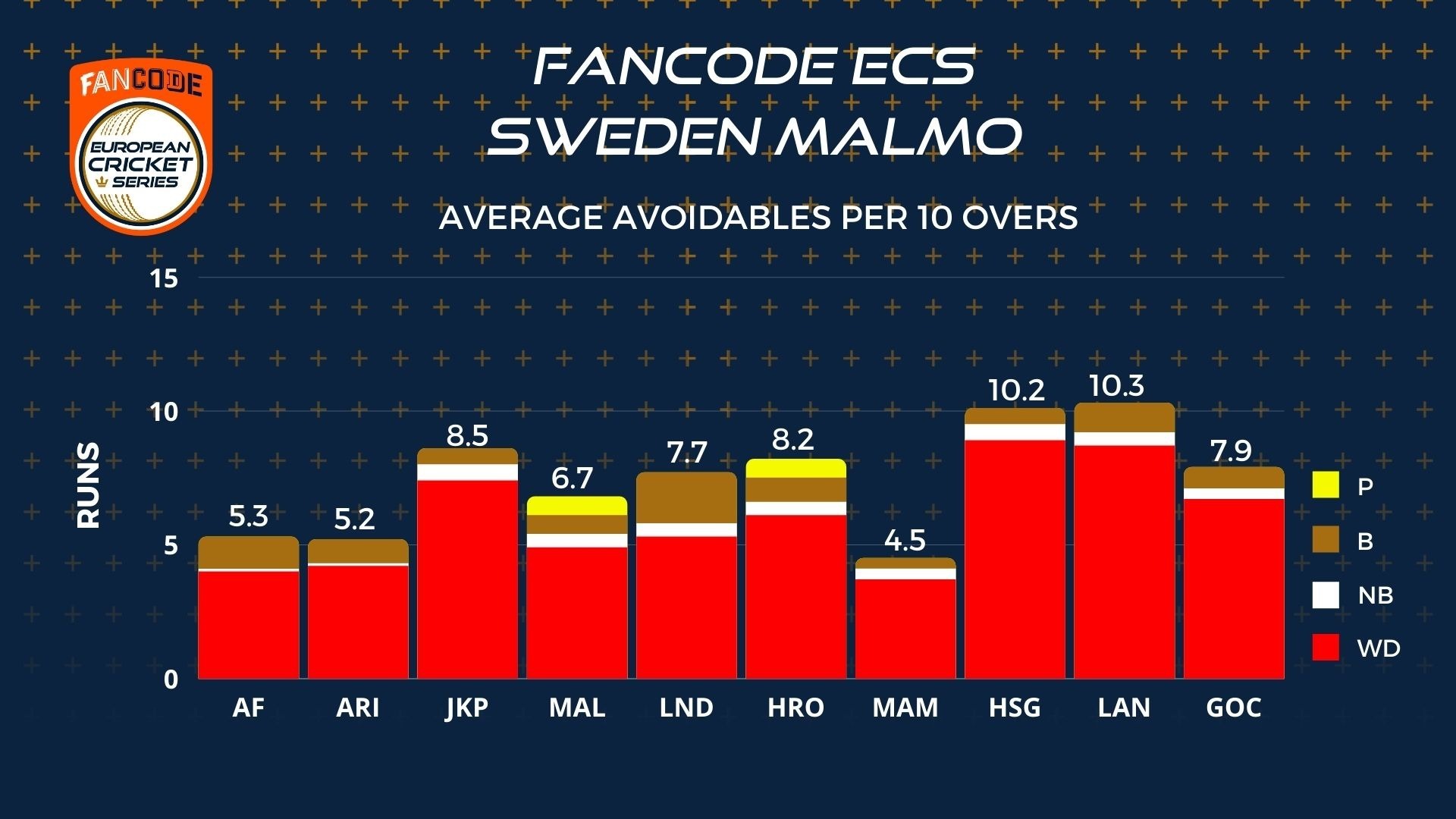 FANCODE
EUROPEAN CRICKET SERIES

FANCODE ECS
SWEDEN MALMO

AVERAGE AVOIDABLES PER 10 OVERS

RUNS

15
10
5
0

5.3
5.2
8.5
6.7
7.7
8.2
4.5
10.2
10.3
7.9

AF
ARI
JKP
MAL
LND
HRO
MAM
HSG
LAN
GOC

P
B
NB
WD